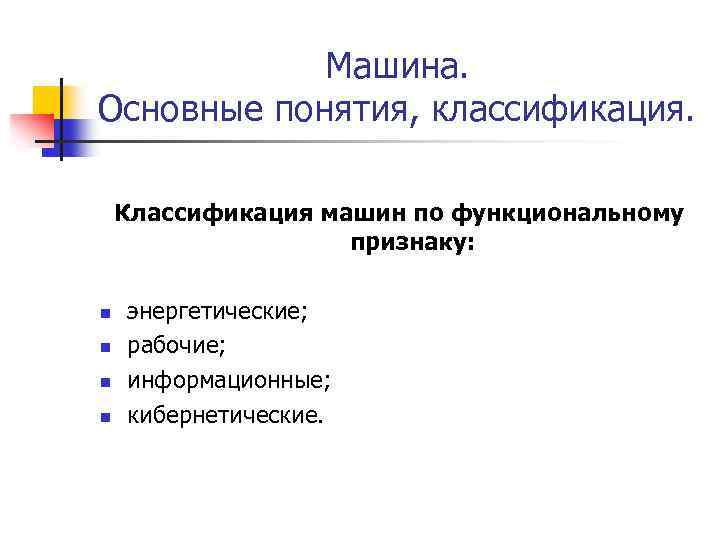 Машина.
Основные понятия, классификация.

Классификация машин по функциональному признаку:

- энергетические;
- рабочие;
- информационные;
- кибернетические.